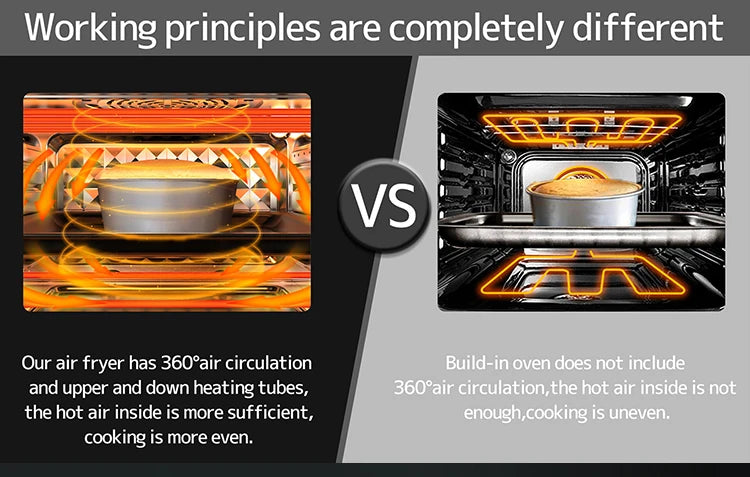 Working principles are completely different

VS

Our air fryer has 360°air circulation and upper and down heating tubes, the hot air inside is more sufficient, cooking is more even.

Build-in oven does not include 360°air circulation,the hot air inside is not enough,cooking is uneven.